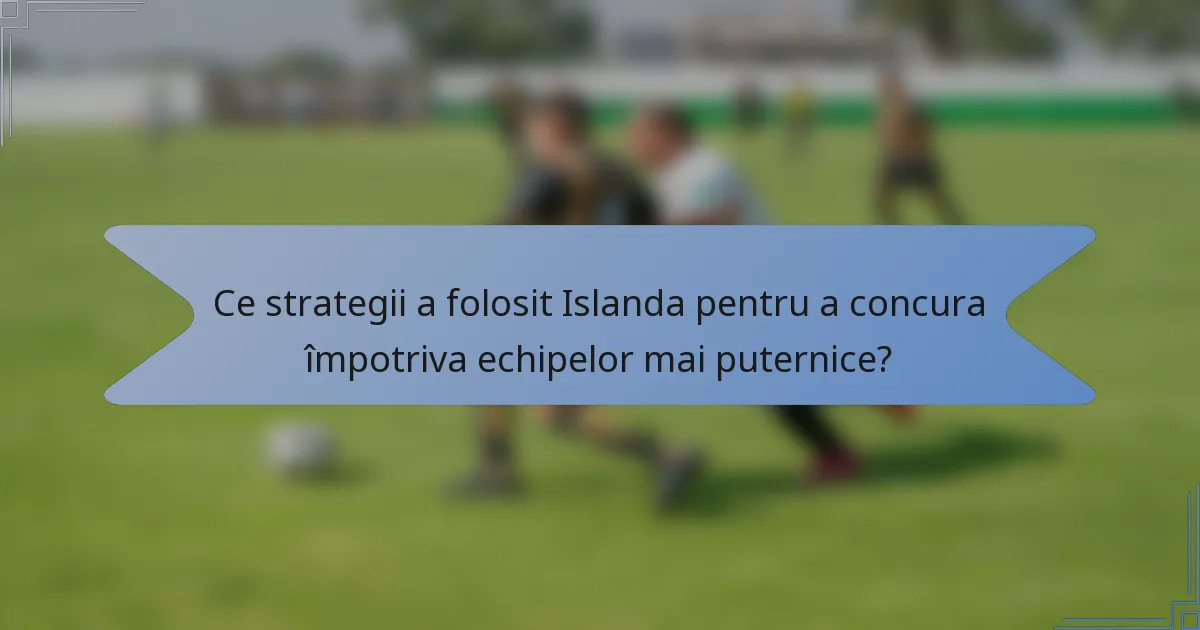 Ce strategii a folosit Islanda pentru a concura împotriva echipelor mai puternice?